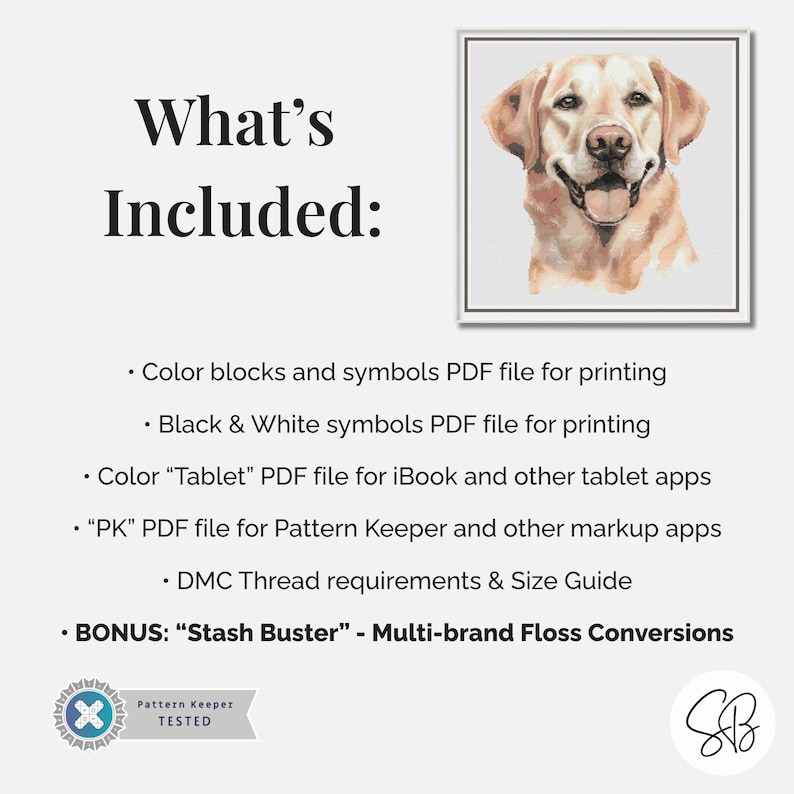 What's Included:

• Color blocks and symbols PDF file for printing

• Black & White symbols PDF file for printing

• Color "Tablet" PDF file for iBook and other tablet apps

• "PK" PDF file for Pattern Keeper and other markup apps

• DMC Thread requirements & Size Guide

• BONUS: "Stash Buster" - Multi-brand Floss Conversions

Pattern Keeper TESTED

SB